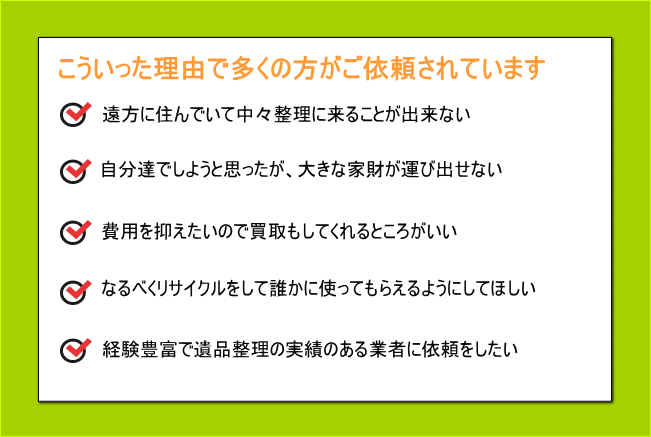 こういった理由で多くの方がご依頼されています

遠方に住んでいて中々整理に来ることが出来ない

自分達でしようと思ったが、大きな家財が運び出せない

費用を抑えたいので買取もしてくれるところがいい

なるべくリサイクルをして誰かに使ってもらえるようにしてほしい

経験豊富で遺品整理の実績のある業者に依頼をしたい